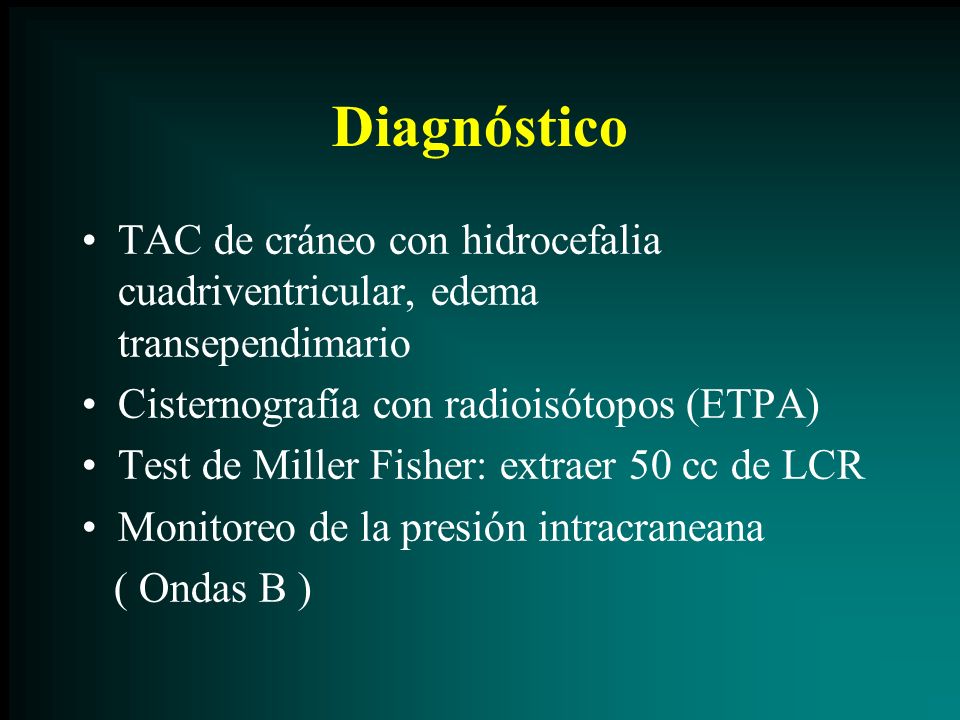 Diagnóstico

• TAC de cráneo con hidrocefalia cuadriventricular, edema transependimario
• Cisternografía con radioisótopos (ETPA)
• Test de Miller Fisher: extraer 50 cc de LCR
• Monitoreo de la presión intracraneana ( Ondas B )